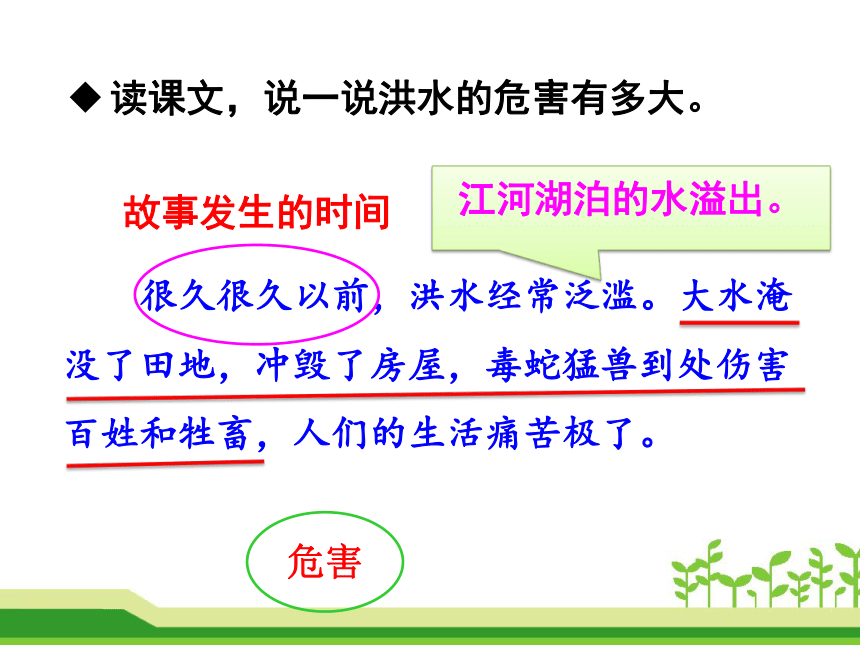 ◆ 读课文，说一说洪水的危害有多大。

故事发生的时间

江河湖泊的水溢出。

很久很久以前，洪水经常泛滥。大水淹没了田地，冲毁了房屋，毒蛇猛兽到处伤害百姓和牲畜，人们的生活痛苦极了。

危害